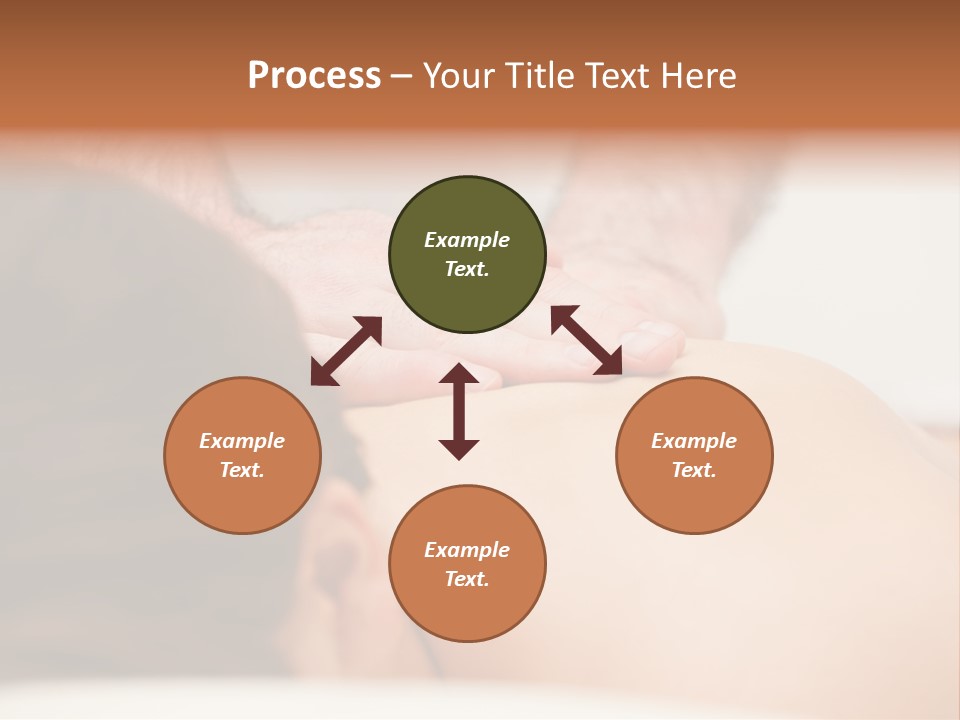 Process – Your Title Text Here

Example Text.

Example Text.

Example Text.

Example Text.